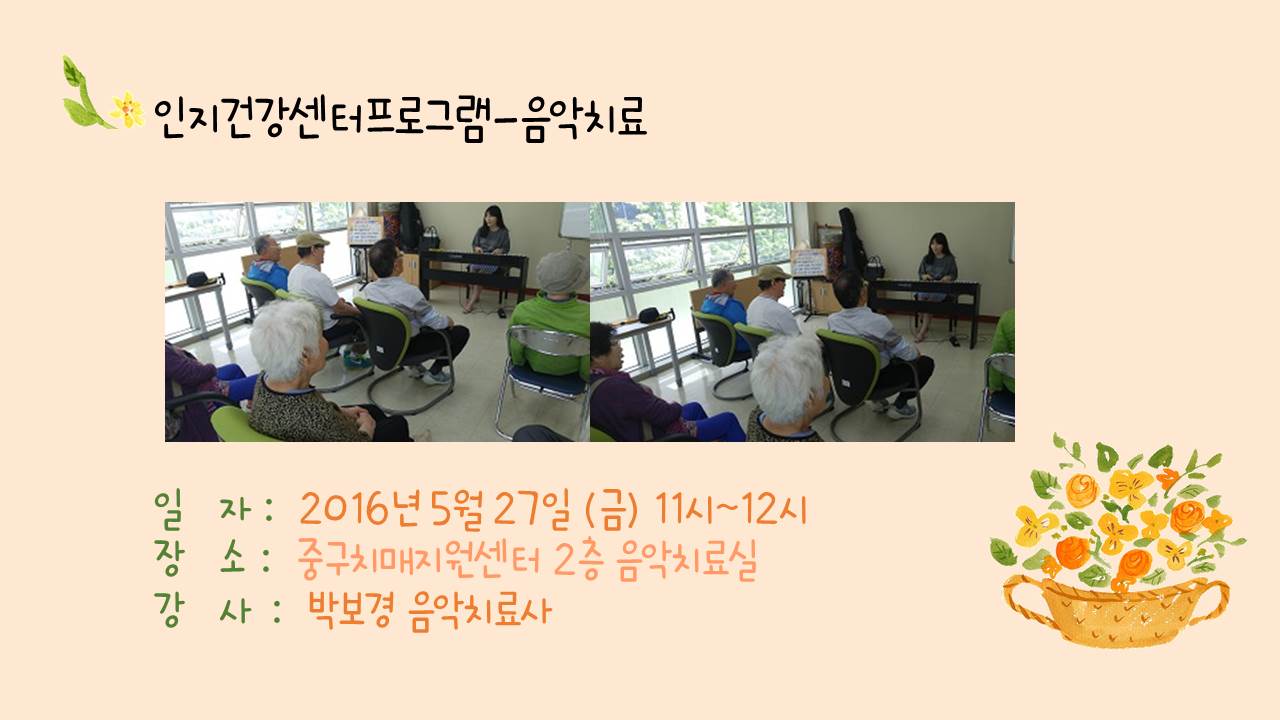 인지건강센터프로그램-음악치료

일 자 : 2016년 5월 27일 (금) 11시~12시
장 소 : 중구치매지원센터 2층 음악치료실
강 사 : 박보경 음악치료사